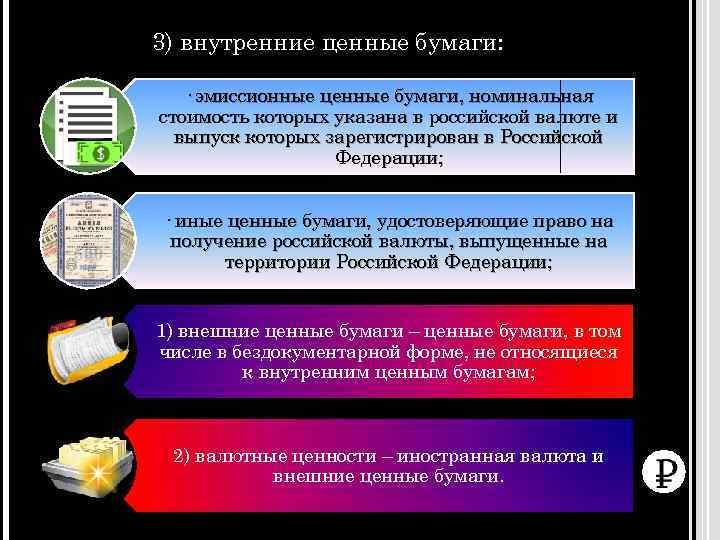 3) внутренние ценные бумаги:

· эмиссионные ценные бумаги, номинальная стоимость которых указана в российской валюте и выпуск которых зарегистрирован в Российской Федерации;

· иные ценные бумаги, удостоверяющие право на получение российской валюты, выпущенные на территории Российской Федерации;

1) внешние ценные бумаги – ценные бумаги, в том числе в бездокументарной форме, не относящиеся к внутренним ценным бумагам;

2) валютные ценности – иностранная валюта и внешние ценные бумаги.

₽